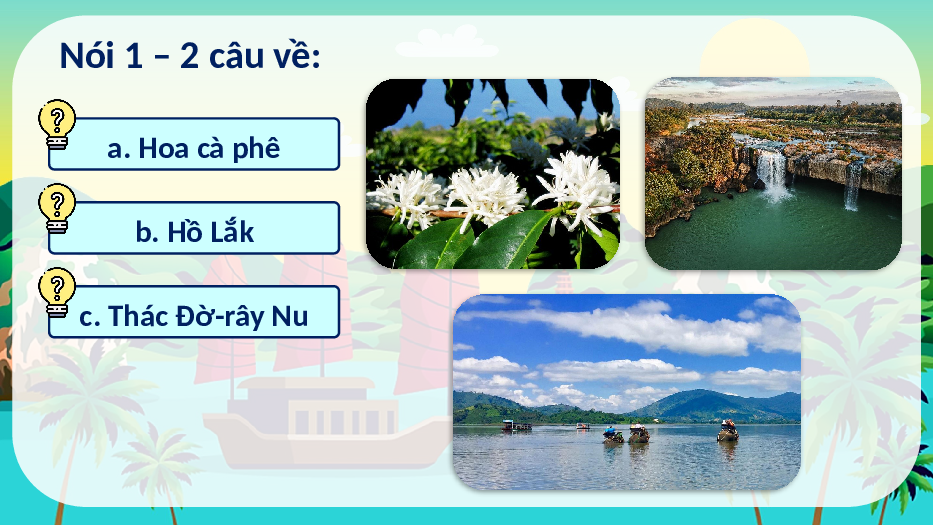 Nói 1 – 2 câu về:

a. Hoa cà phê

b. Hồ Lắk

c. Thác Đờ-rây Nu